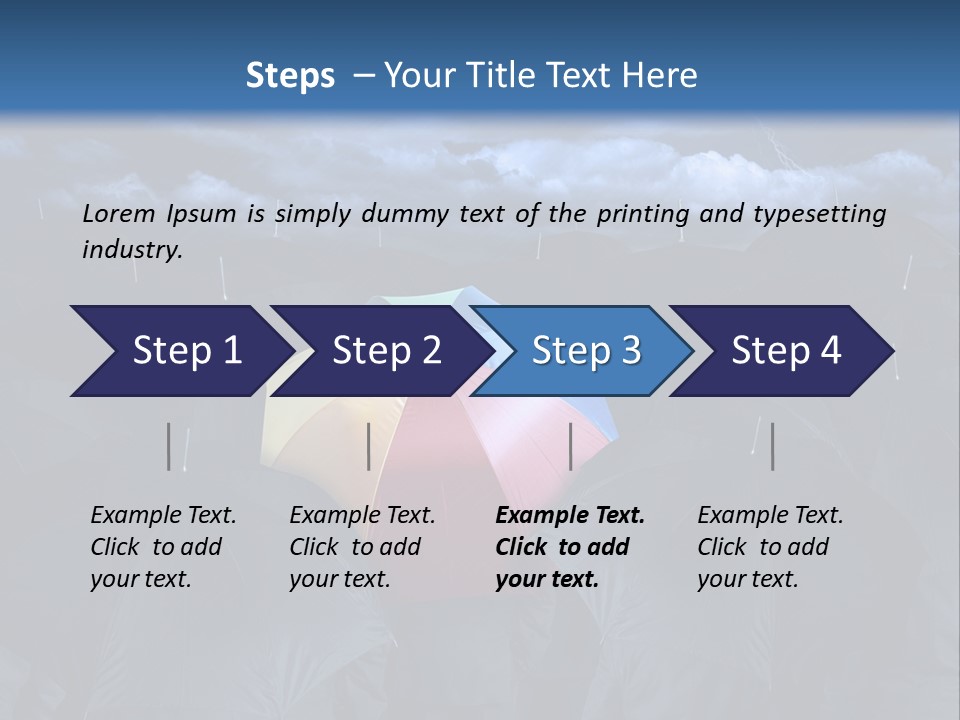 Steps – Your Title Text Here

Lorem Ipsum is simply dummy text of the printing and typesetting industry.

Step 1

Step 2

Step 3

Step 4

Example Text. Click to add your text.

Example Text. Click to add your text.

Example Text. Click to add your text.

Example Text. Click to add your text.